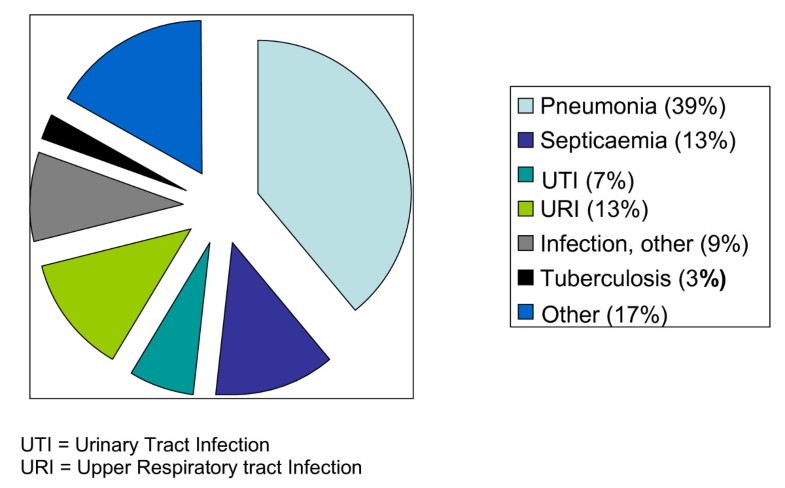 Pneumonia (39%)
Septicaemia (13%)
UTI (7%)
URI (13%)
Infection, other (9%)
Tuberculosis (3%)
Other (17%)

UTI = Urinary Tract Infection
URI = Upper Respiratory tract Infection